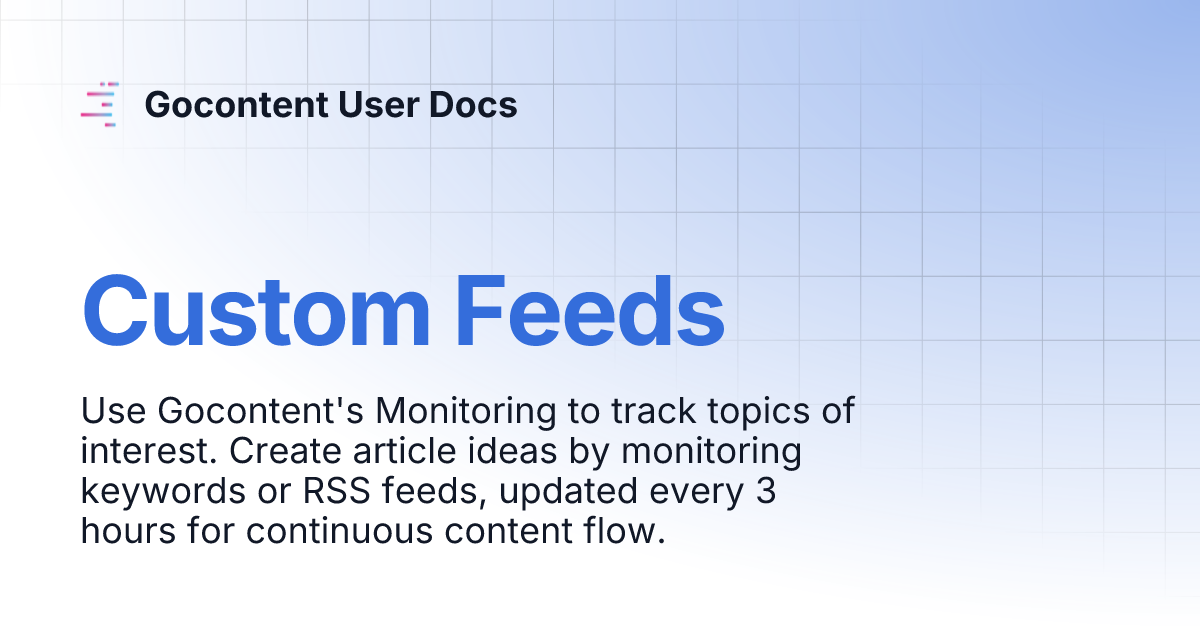 Gocontent User Docs

Custom Feeds

Use Gocontent's Monitoring to track topics of interest. Create article ideas by monitoring keywords or RSS feeds, updated every 3 hours for continuous content flow.